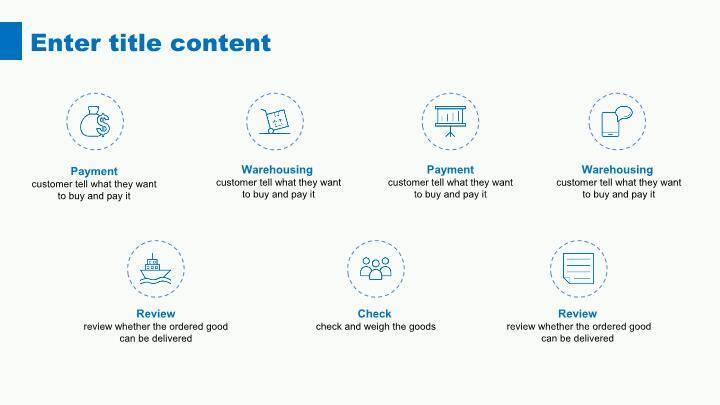 Enter title content

Payment
customer tell what they want to buy and pay it

Warehousing
customer tell what they want to buy and pay it

Payment
customer tell what they want to buy and pay it

Warehousing
customer tell what they want to buy and pay it

Review
review whether the ordered good can be delivered

Check
check and weigh the goods

Review
review whether the ordered good can be delivered